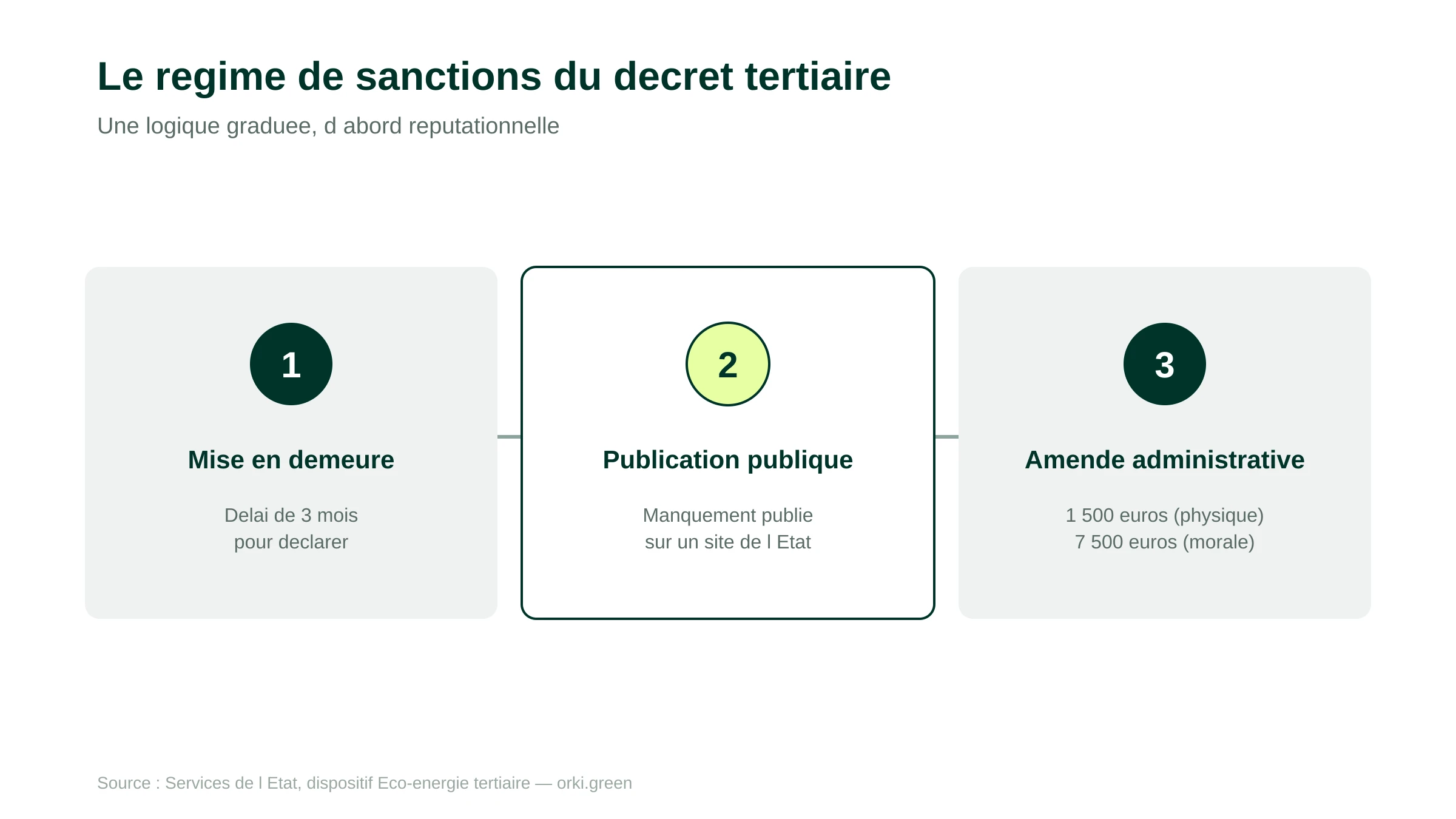 Le regime de sanctions du decret tertiaire

Une logique graduee, d abord reputationnelle

1

Mise en demeure

Delai de 3 mois pour declarer

2

Publication publique

Manquement publie sur un site de l Etat

3

Amende administrative

1 500 euros (physique)
7 500 euros (morale)

Source : Services de l Etat, dispositif Eco-energie tertiaire — orki.green